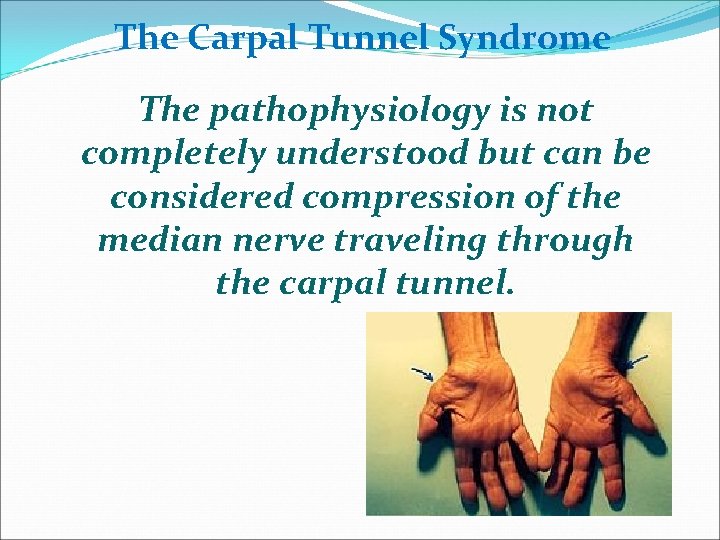 The Carpal Tunnel Syndrome

The pathophysiology is not completely understood but can be considered compression of the median nerve traveling through the carpal tunnel.